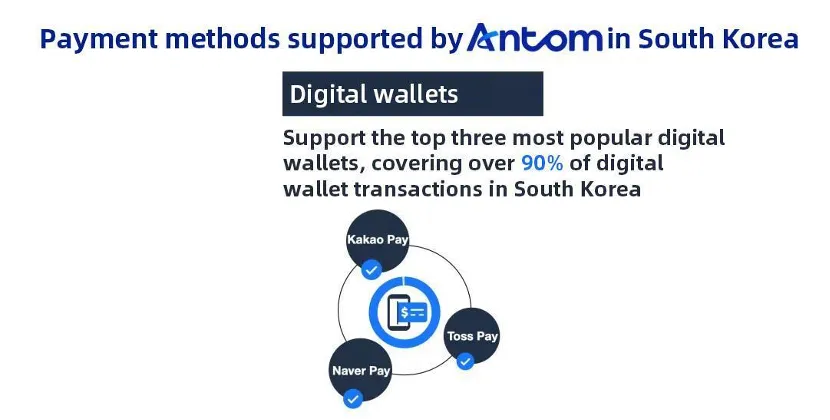 Payment methods supported by Antom in South Korea

Digital wallets

Support the top three most popular digital wallets, covering over 90% of digital wallet transactions in South Korea

Kakao Pay

$

Toss Pay

Naver Pay